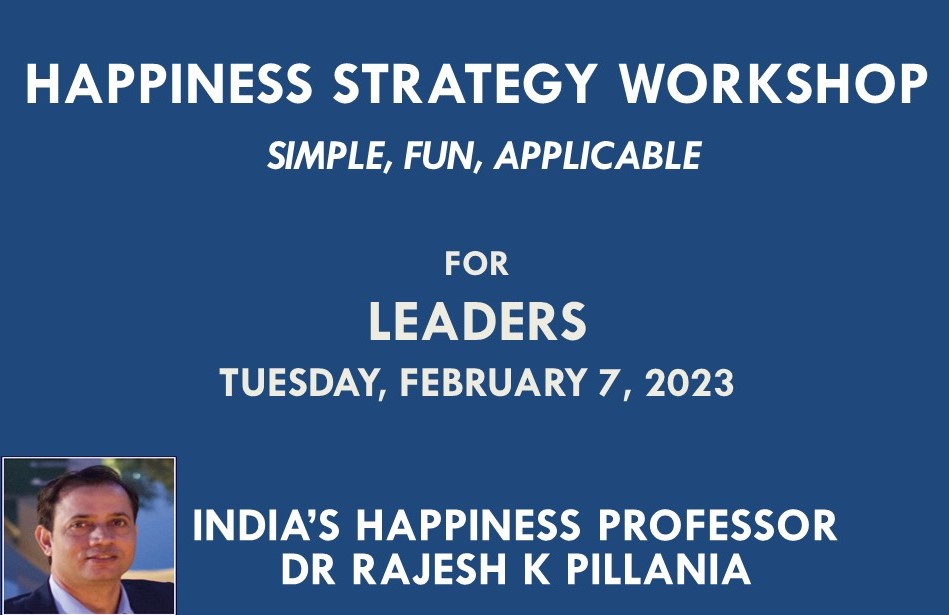 HAPPINESS STRATEGY WORKSHOP

SIMPLE, FUN, APPLICABLE

FOR

LEADERS

TUESDAY, FEBRUARY 7, 2023

INDIA'S HAPPINESS PROFESSOR
DR RAJESH K PILLANIA